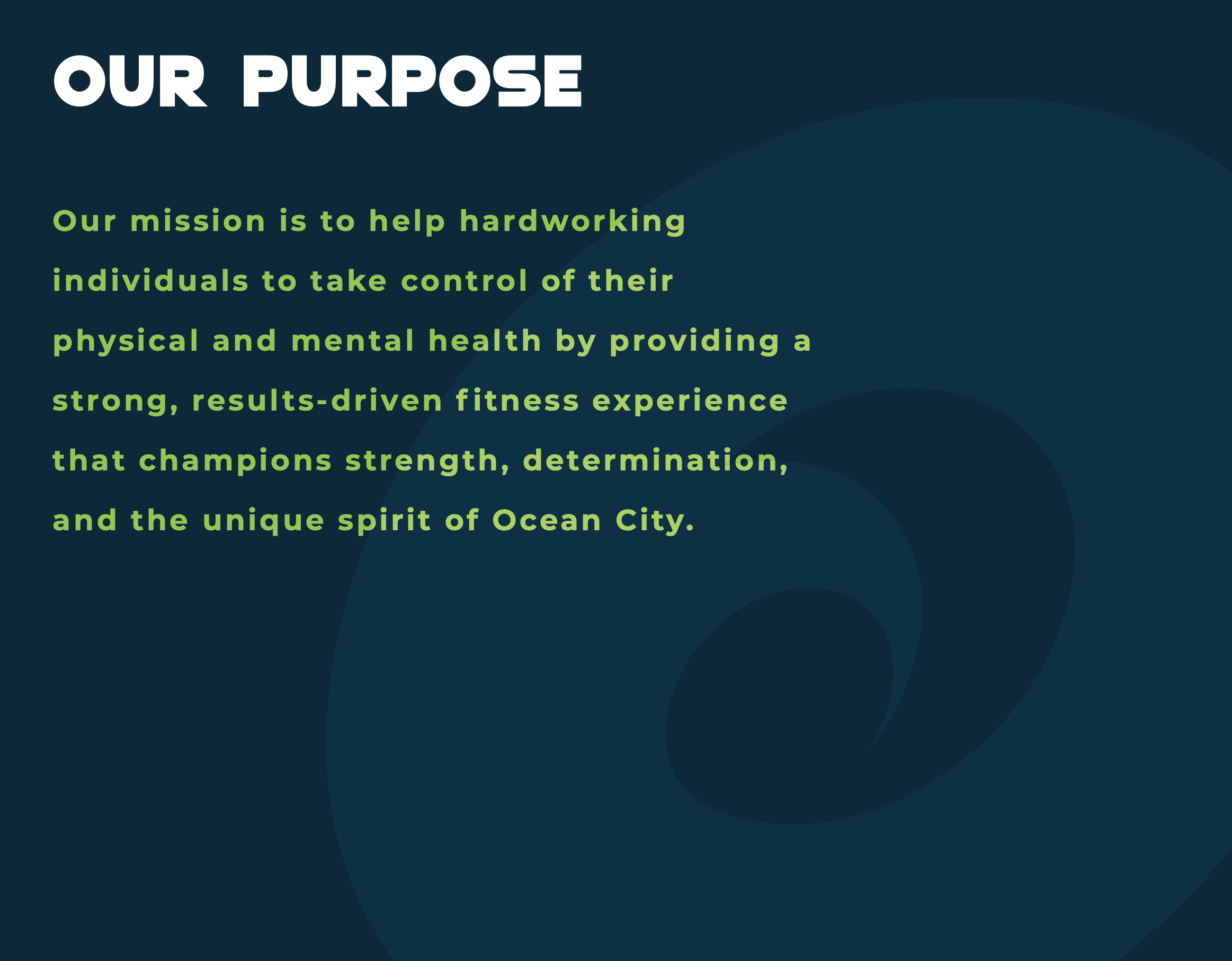 OUR PURPOSE

Our mission is to help hardworking individuals to take control of their physical and mental health by providing a strong, results-driven fitness experience that champions strength, determination, and the unique spirit of Ocean City.